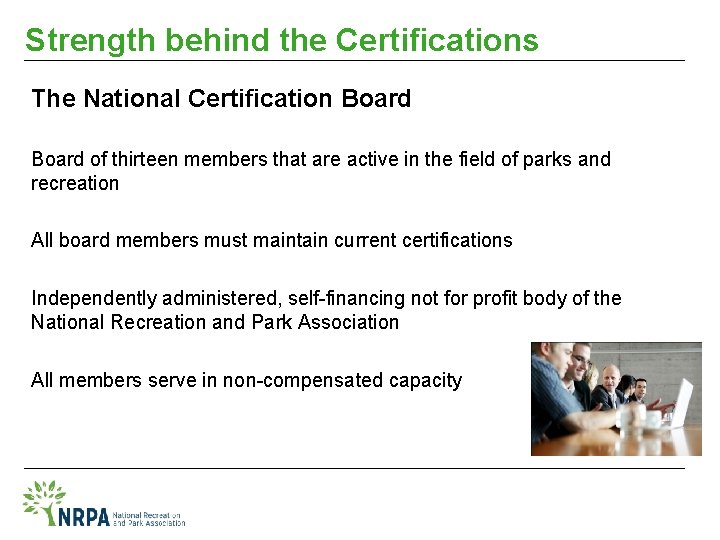 Strength behind the Certifications

The National Certification Board

Board of thirteen members that are active in the field of parks and recreation

All board members must maintain current certifications

Independently administered, self-financing not for profit body of the National Recreation and Park Association

All members serve in non-compensated capacity

NRPA National Recreation and Park Association